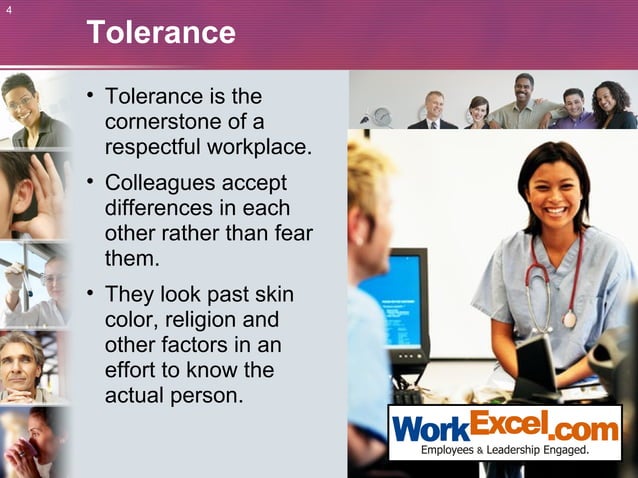 4

Tolerance

• Tolerance is the cornerstone of a respectful workplace.

• Colleagues accept differences in each other rather than fear them.

• They look past skin color, religion and other factors in an effort to know the actual person.

WorkExcel.com
Employees & Leadership Engaged.